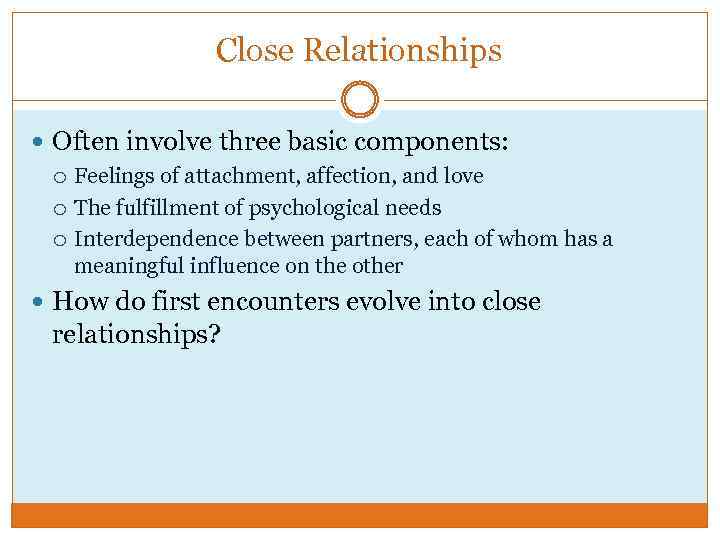 Close Relationships

- Often involve three basic components:
  - Feelings of attachment, affection, and love
  - The fulfillment of psychological needs
  - Interdependence between partners, each of whom has a meaningful influence on the other
- How do first encounters evolve into close relationships?